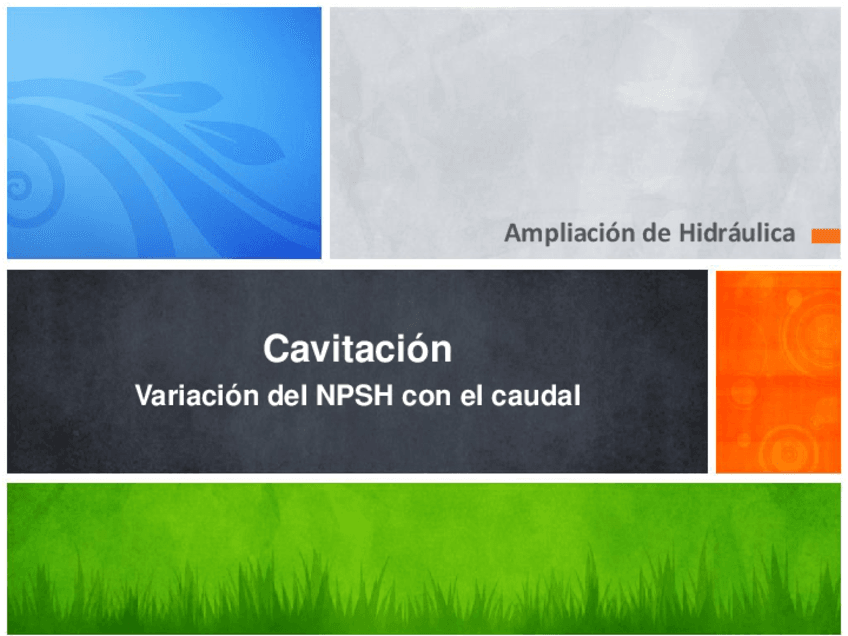 Ampliación de Hidráulica

Cavitación
Variación del NPSH con el caudal